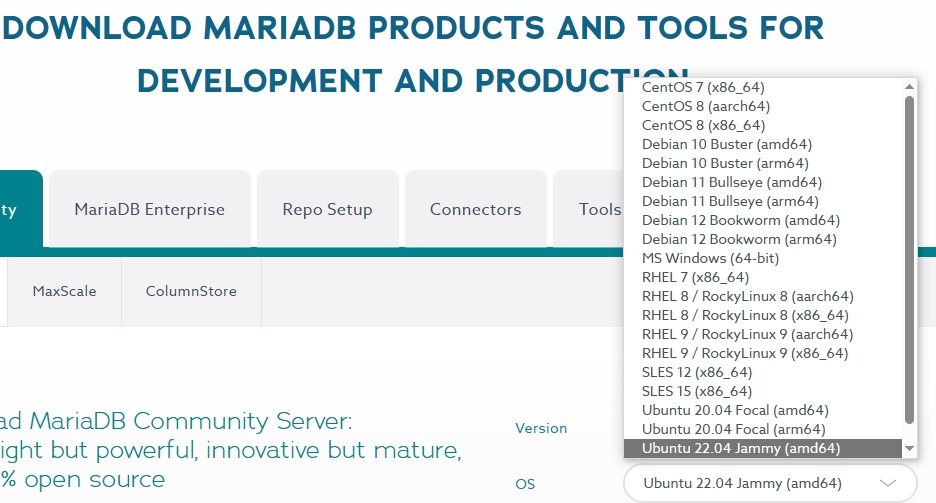 DOWNLOAD MARIADB PRODUCTS AND TOOLS FOR DEVELOPMENT AND PRODUCTION

ty
MariaDB Enterprise
Repo Setup
Connectors
Tools

MaxScale
ColumnStore

ad MariaDB Community Server:
ight but powerful, innovative but mature,
% open source

Version
OS

CentOS 7 (x86_64)
CentOS 8 (aarch64)
CentOS 8 (x86_64)
Debian 10 Buster (amd64)
Debian 10 Buster (arm64)
Debian 11 Bullseye (amd64)
Debian 11 Bullseye (arm64)
Debian 12 Bookworm (amd64)
Debian 12 Bookworm (arm64)
MS Windows (64-bit)
RHEL 7 (x86_64)
RHEL 8 / RockyLinux 8 (aarch64)
RHEL 8 / RockyLinux 8 (x86_64)
RHEL 9 / RockyLinux 9 (aarch64)
RHEL 9 / RockyLinux 9 (x86_64)
SLES 12 (x86_64)
SLES 15 (x86_64)
Ubuntu 20.04 Focal (amd64)
Ubuntu 20.04 Focal (arm64)
Ubuntu 22.04 Jammy (amd64)

Ubuntu 22.04 Jammy (amd64)